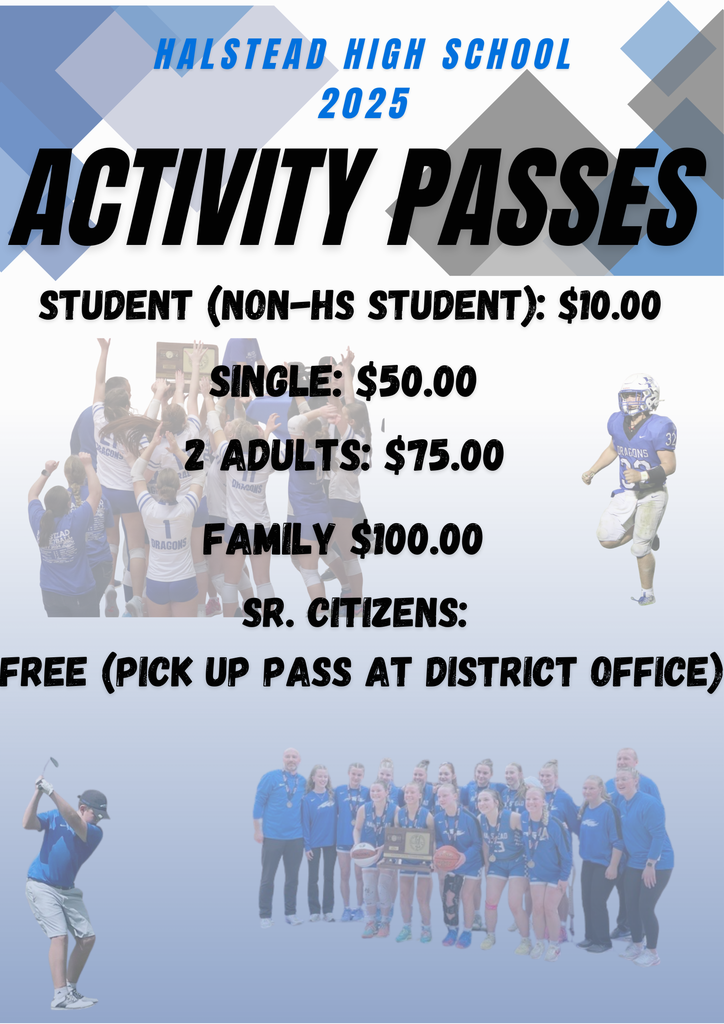 HALSTEAD HIGH SCHOOL
2025

ACTIVITY PASSES

STUDENT (NON-HS STUDENT): $10.00

SINGLE: $50.00

2 ADULTS: $75.00

FAMILY $100.00

SR. CITIZENS:
FREE (PICK UP PASS AT DISTRICT OFFICE)